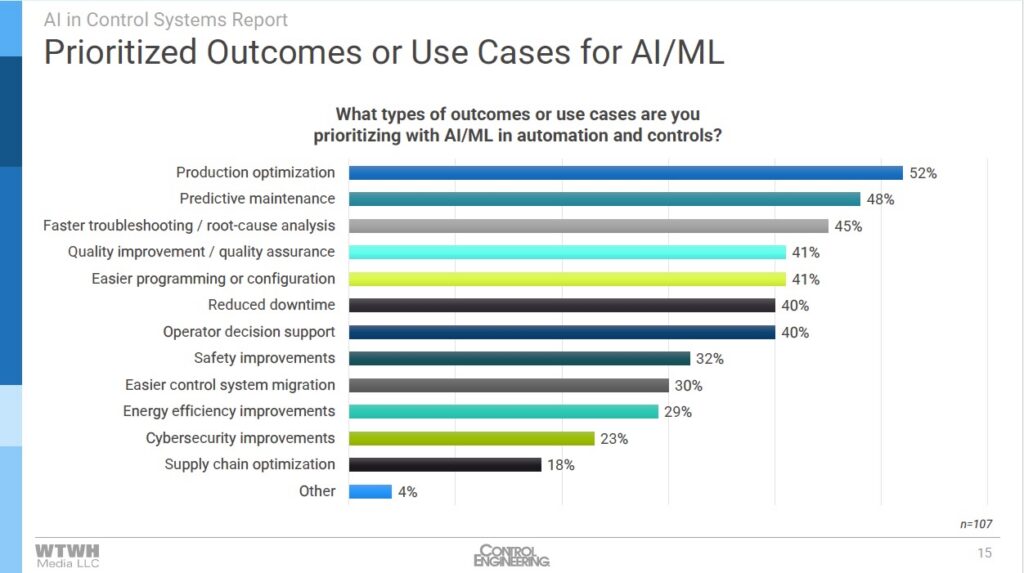 AI in Control Systems Report

Prioritized Outcomes or Use Cases for AI/ML

What types of outcomes or use cases are you prioritizing with AI/ML in automation and controls?

Production optimization 52%
Predictive maintenance 48%
Faster troubleshooting / root-cause analysis 45%
Quality improvement / quality assurance 41%
Easier programming or configuration 41%
Reduced downtime 40%
Operator decision support 40%
Safety improvements 32%
Easier control system migration 30%
Energy efficiency improvements 29%
Cybersecurity improvements 23%
Supply chain optimization 18%
Other 4%

n=107

WTWH Media LLC

CONTROL ENGINEERING

15